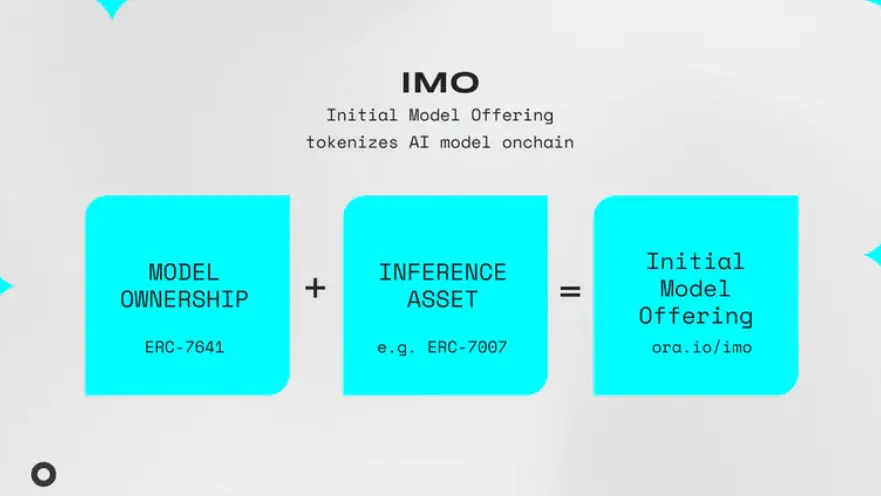 IMO
Initial Model Offering
tokenizes AI model onchain

MODEL OWNERSHIP
ERC-7641

+

INFERENCE ASSET
e.g. ERC-7007

=

Initial Model Offering
ora.io/imo